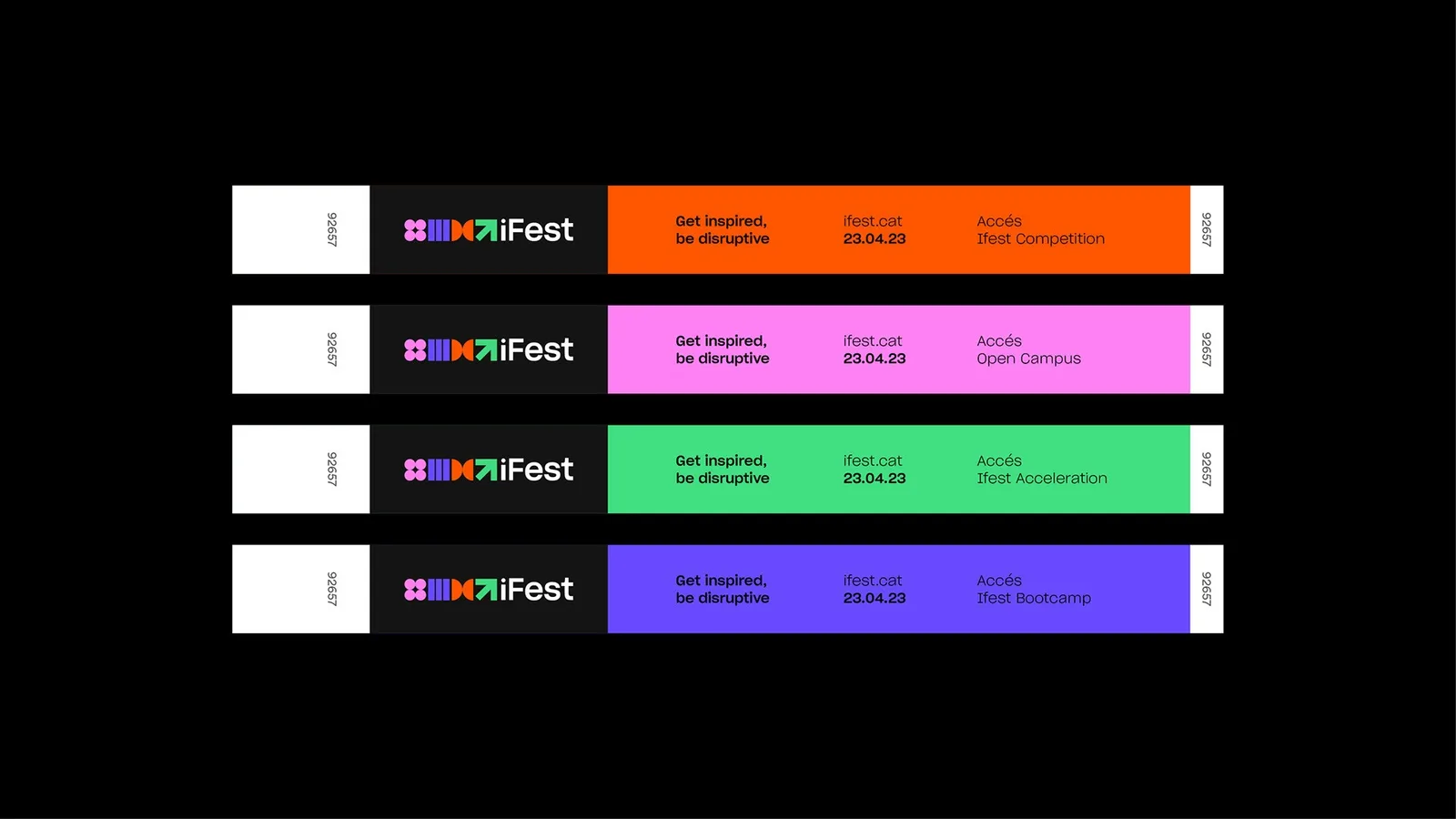 92657

iFest

Get inspired, be disruptive

ifest.cat 23.04.23

Accés Ifest Competition

92657

92657

iFest

Get inspired, be disruptive

ifest.cat 23.04.23

Accés Open Campus

92657

92657

iFest

Get inspired, be disruptive

ifest.cat 23.04.23

Accés Ifest Acceleration

92657

92657

iFest

Get inspired, be disruptive

ifest.cat 23.04.23

Accés Ifest Bootcamp

92657